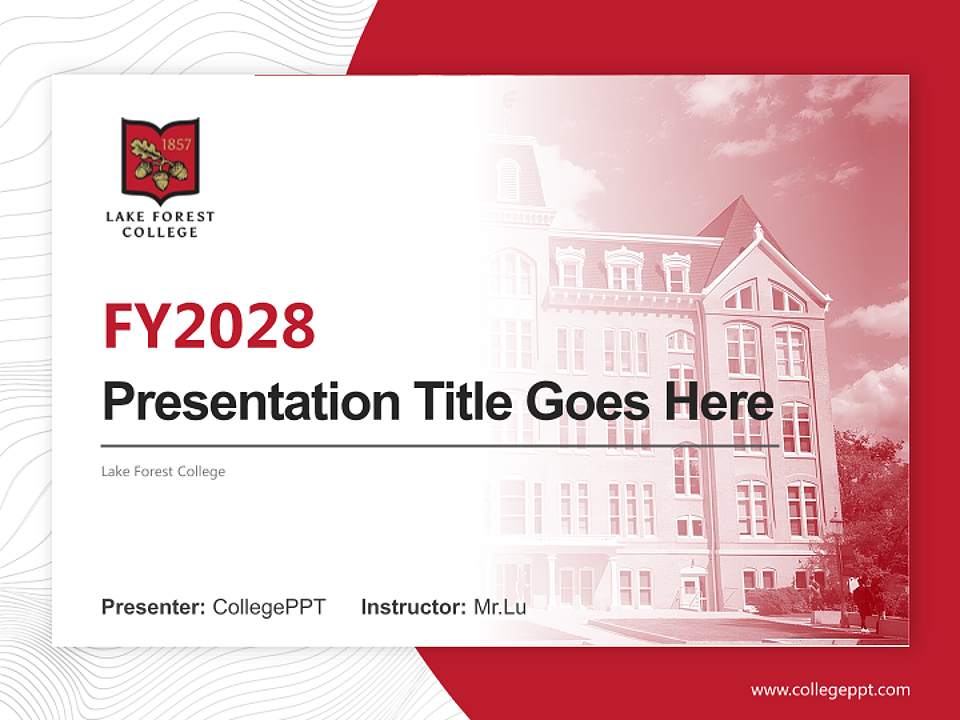 1857

LAKE FOREST COLLEGE

FY2028

Presentation Title Goes Here

Lake Forest College

Presenter: CollegePPT Instructor: Mr.Lu

www.collegeppt.com